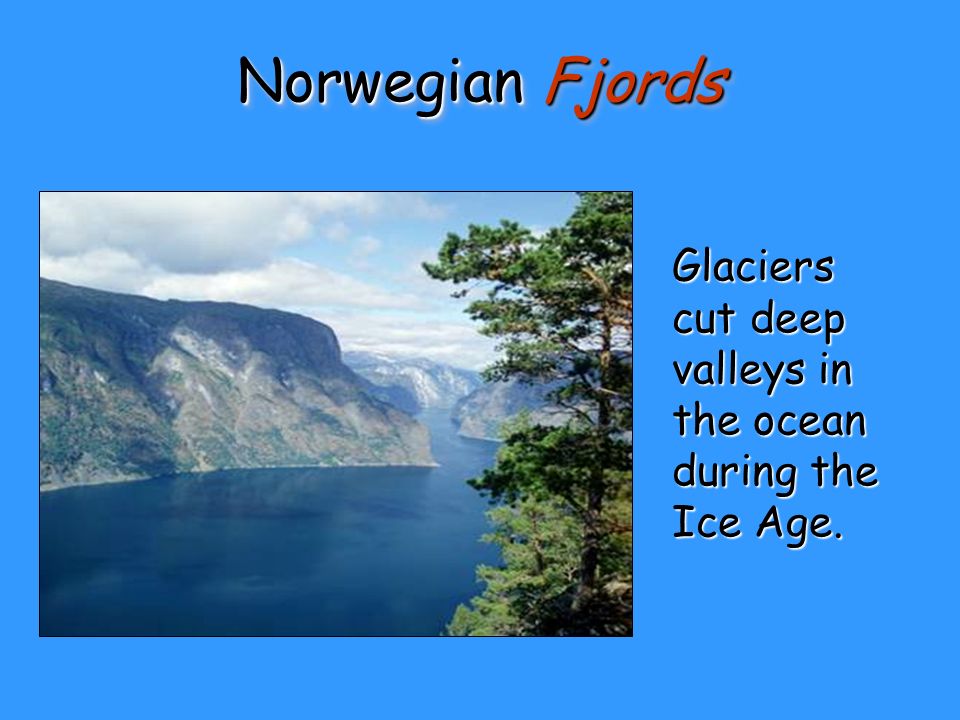 Norwegian Fjords

Glaciers cut deep valleys in the ocean during the Ice Age.